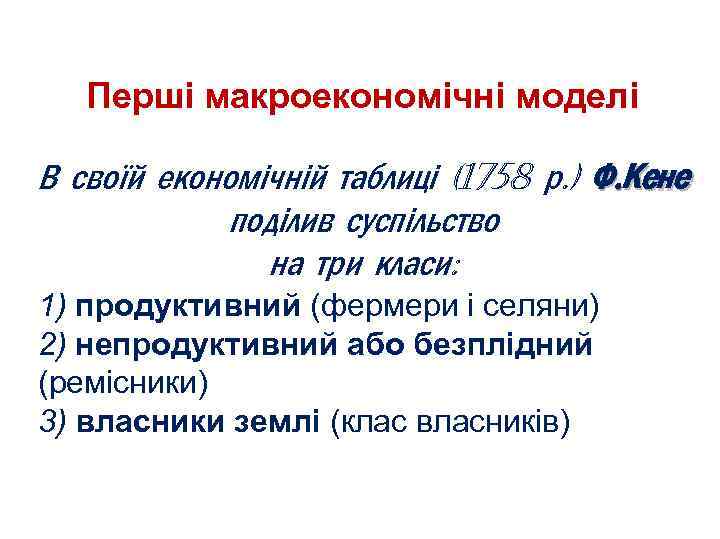 Перші макроекономічні моделі

В своїй економічній таблиці (1758 р.) Ф.Кене поділив суспільство на три класи:

1) продуктивний (фермери і селяни)
2) непродуктивний або безплідний (ремісники)
3) власники землі (клас власників)